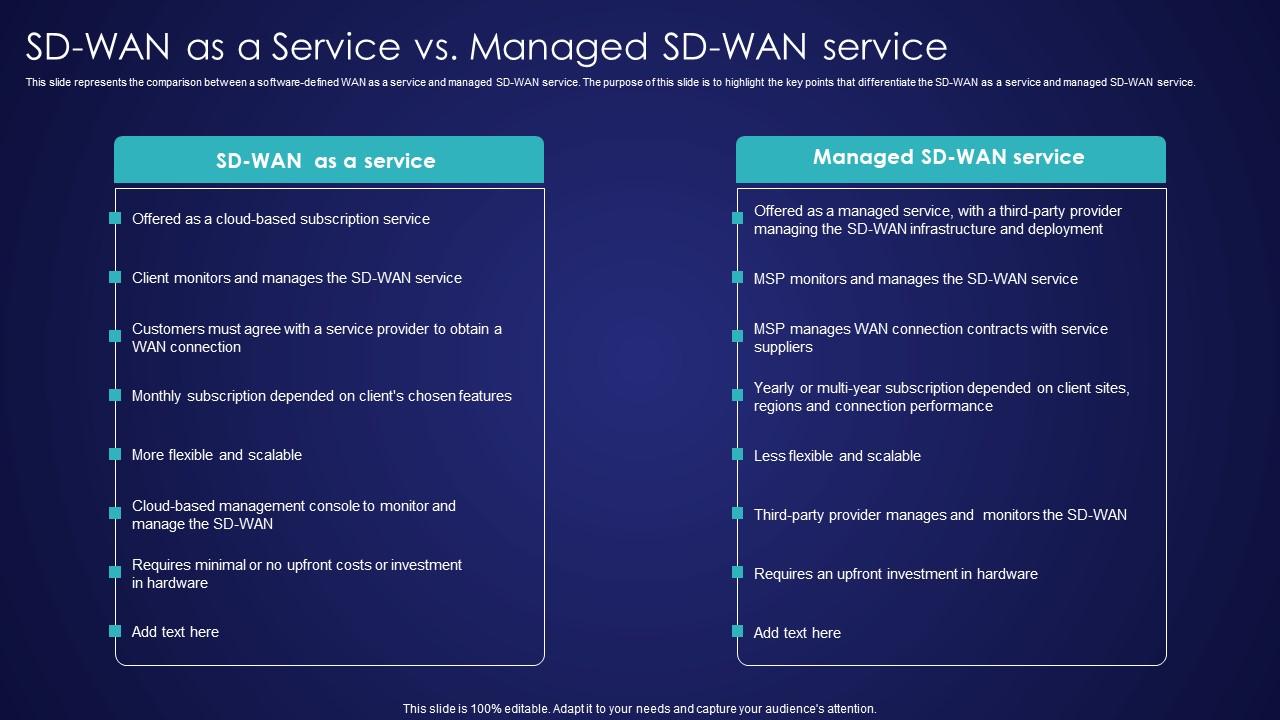 SD-WAN as a Service vs. Managed SD-WAN service

This slide represents the comparison between a software-defined WAN as a service and managed SD-WAN service. The purpose of this slide is to highlight the key points that differentiate the SD-WAN as a service and managed SD-WAN service.

SD-WAN as a service

Offered as a cloud-based subscription service

Client monitors and manages the SD-WAN service

Customers must agree with a service provider to obtain a WAN connection

Monthly subscription depended on client's chosen features

More flexible and scalable

Cloud-based management console to monitor and manage the SD-WAN

Requires minimal or no upfront costs or investment in hardware

Add text here

Managed SD-WAN service

Offered as a managed service, with a third-party provider managing the SD-WAN infrastructure and deployment

MSP monitors and manages the SD-WAN service

MSP manages WAN connection contracts with service suppliers

Yearly or multi-year subscription depended on client sites, regions and connection performance

Less flexible and scalable

Third-party provider manages and monitors the SD-WAN

Requires an upfront investment in hardware

Add text here

This slide is 100% editable. Adapt it to your needs and capture your audience's attention.